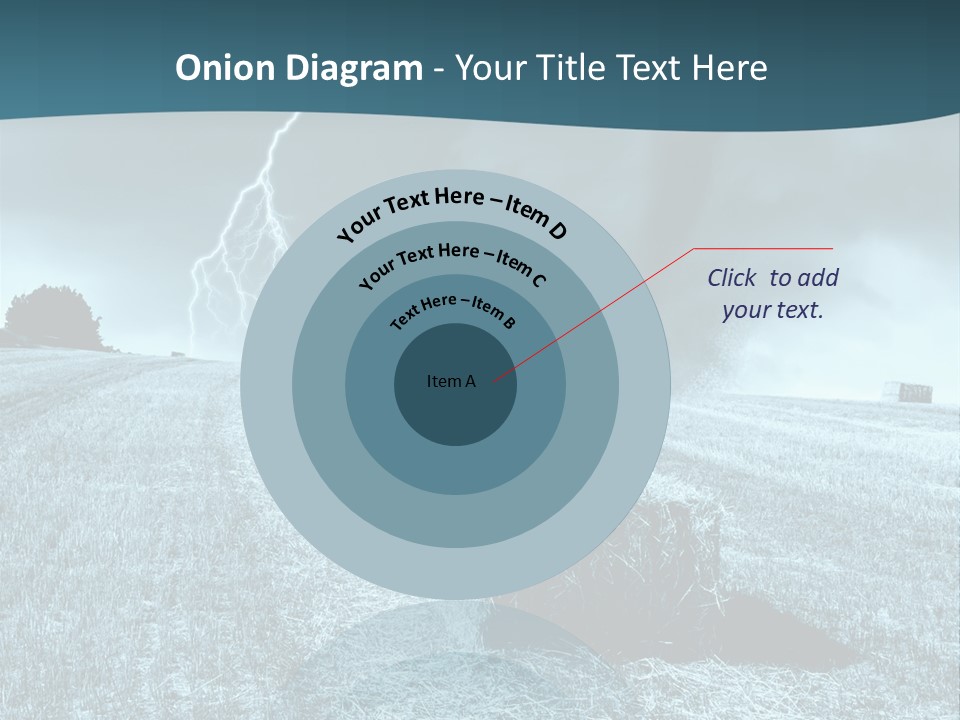 Onion Diagram - Your Title Text Here

Your Text Here – Item D

Your Text Here – Item C

Text Here – Item B

Item A

Click to add your text.